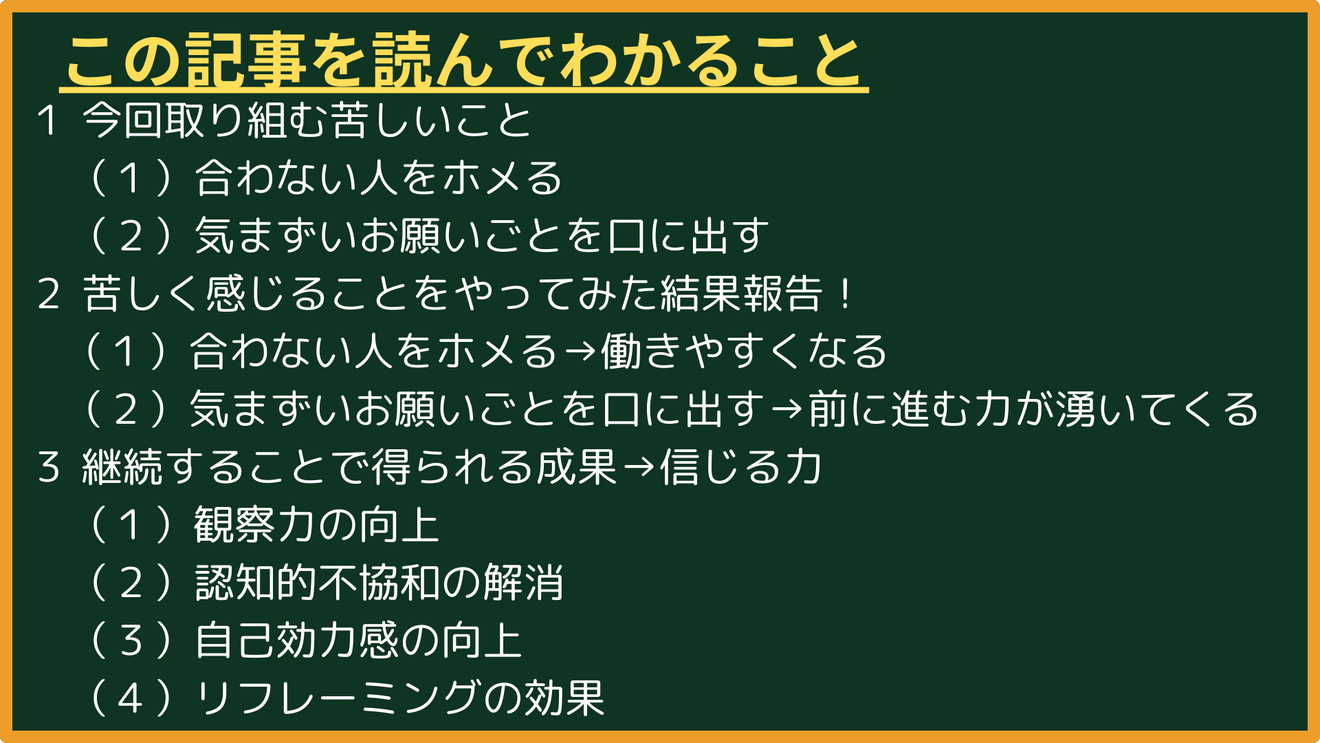 この記事を読んでわかること

1 今回取り組む苦しいこと
（１）合わない人をホメる
（２）気まずいお願いごとを口に出す
2 苦しく感じることをやってみた結果報告！
（１）合わない人をホメる→働きやすくなる
（２）気まずいお願いごとを口に出す→前に進む力が湧いてくる
3 継続することで得られる成果→信じる力
（１）観察力の向上
（２）認知的不協和の解消
（３）自己効力感の向上
（４）リフレーミングの効果